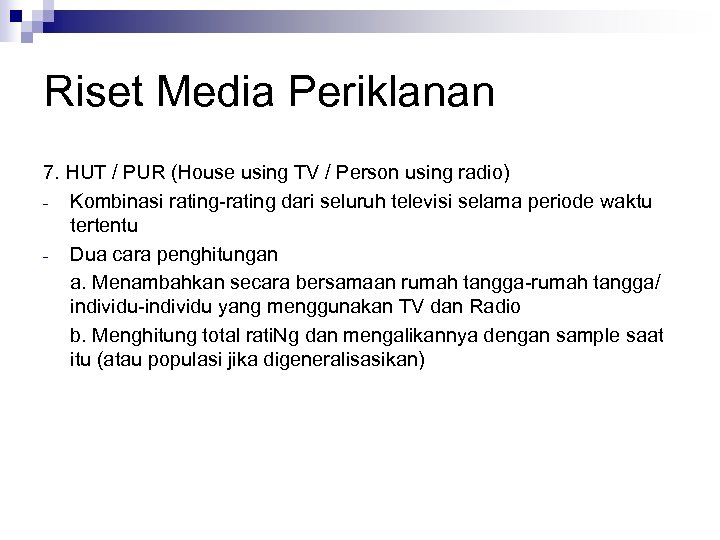 Riset Media Periklanan

7. HUT / PUR (House using TV / Person using radio)

- Kombinasi rating-rating dari seluruh televisi selama periode waktu tertentu

- Dua cara penghitungan

a. Menambahkan secara bersamaan rumah tangga-rumah tangga/ individu-individu yang menggunakan TV dan Radio

b. Menghitung total ratiNg dan mengalikannya dengan sample saat itu (atau populasi jika digeneralisasikan)